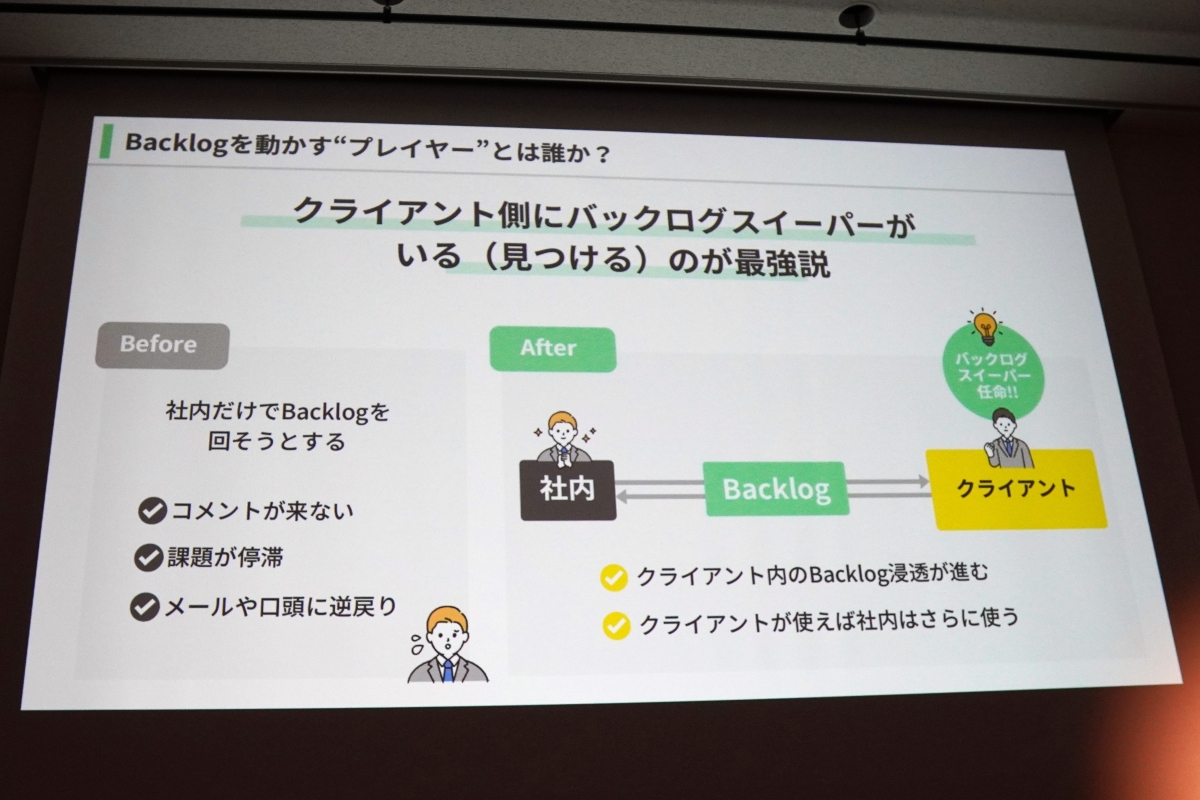 Backlogを動かす“プレイヤー”とは誰か？

クライアント側にバックログスイーパーがいる（見つける）のが最強説

Before

社内だけでBacklogを回そうとする

コメントが来ない

課題が停滞

メールや口頭に逆戻り

After

バックログスイーパー任命!!

社内

Backlog

クライアント

クライアント内のBacklog浸透が進む

クライアントが使えば社内はさらに使う